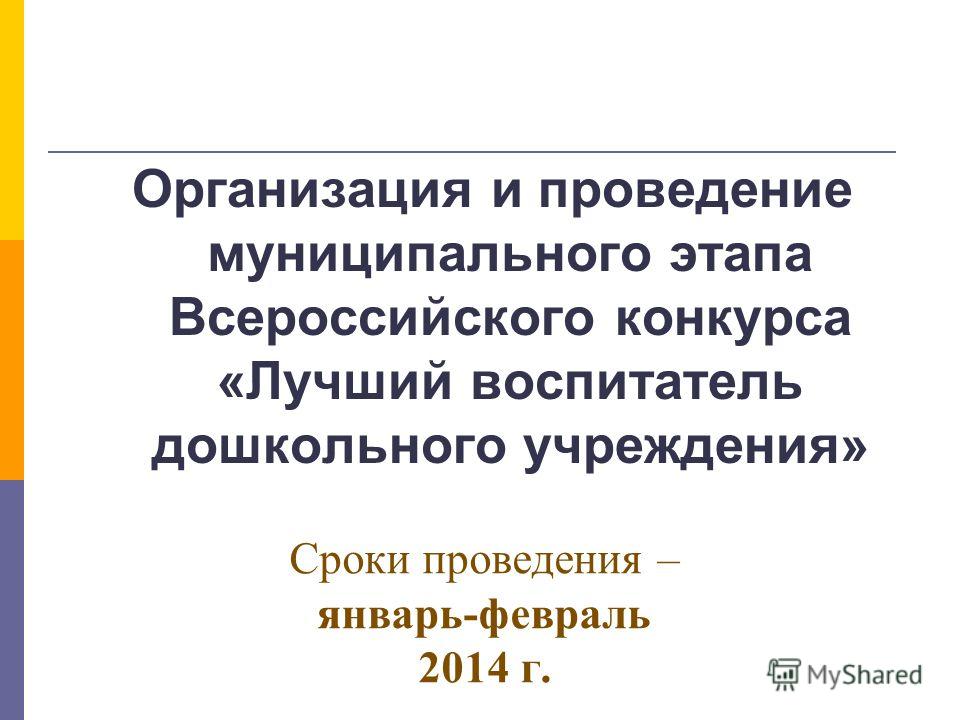 Организация и проведение муниципального этапа Всероссийского конкурса «Лучший воспитатель дошкольного учреждения»

Сроки проведения – январь-февраль 2014 г.

MyShared